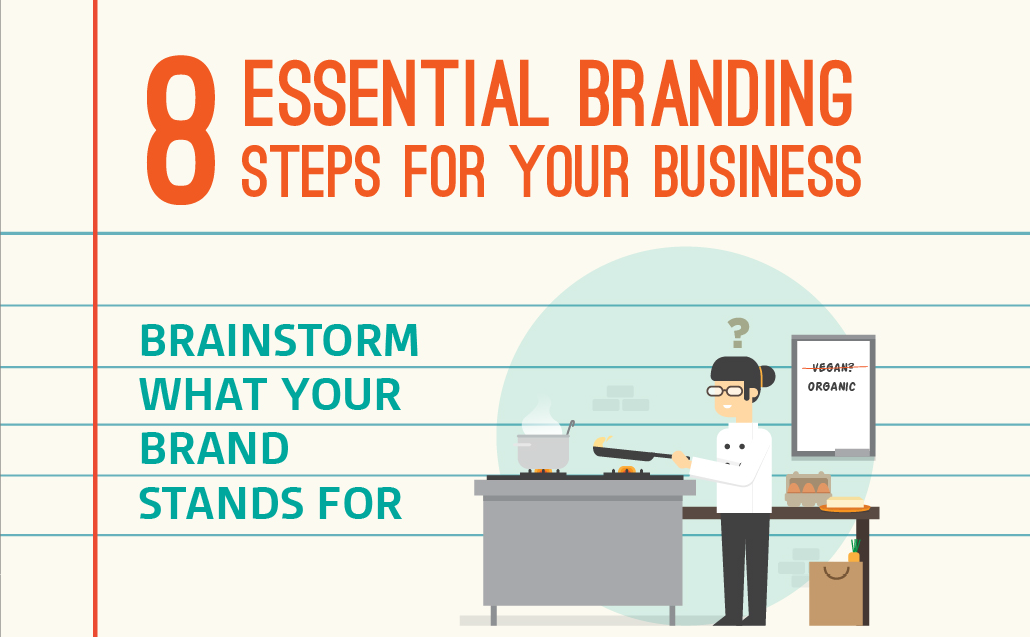 8 ESSENTIAL BRANDING STEPS FOR YOUR BUSINESS

BRAINSTORM WHAT YOUR BRAND STANDS FOR

?

VEGAN?
ORGANIC